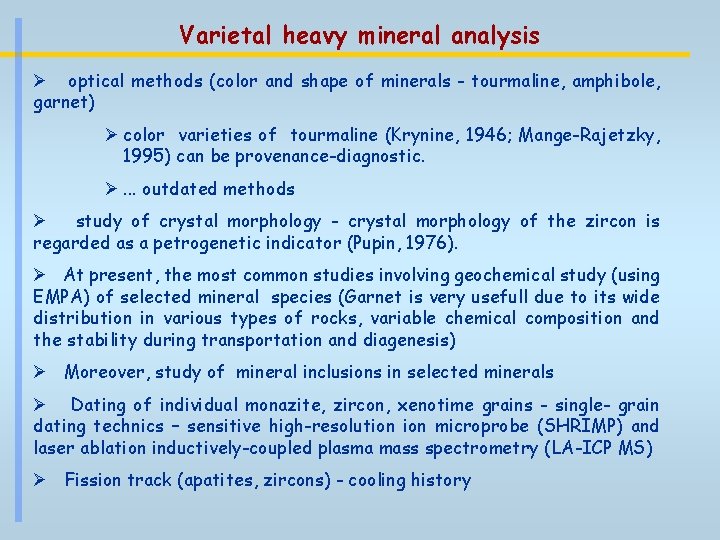 Varietal heavy mineral analysis

➢ optical methods (color and shape of minerals - tourmaline, amphibole, garnet)

➢ color varieties of tourmaline (Krynine, 1946; Mange-Rajetzky, 1995) can be provenance-diagnostic.

➢ ... outdated methods

➢ study of crystal morphology - crystal morphology of the zircon is regarded as a petrogenetic indicator (Pupin, 1976).

➢ At present, the most common studies involving geochemical study (using EMPA) of selected mineral species (Garnet is very usefull due to its wide distribution in various types of rocks, variable chemical composition and the stability during transportation and diagenesis)

➢ Moreover, study of mineral inclusions in selected minerals

➢ Dating of individual monazite, zircon, xenotime grains - single- grain dating technics – sensitive high-resolution ion microprobe (SHRIMP) and laser ablation inductively-coupled plasma mass spectrometry (LA-ICP MS)

➢ Fission track (apatites, zircons) - cooling history